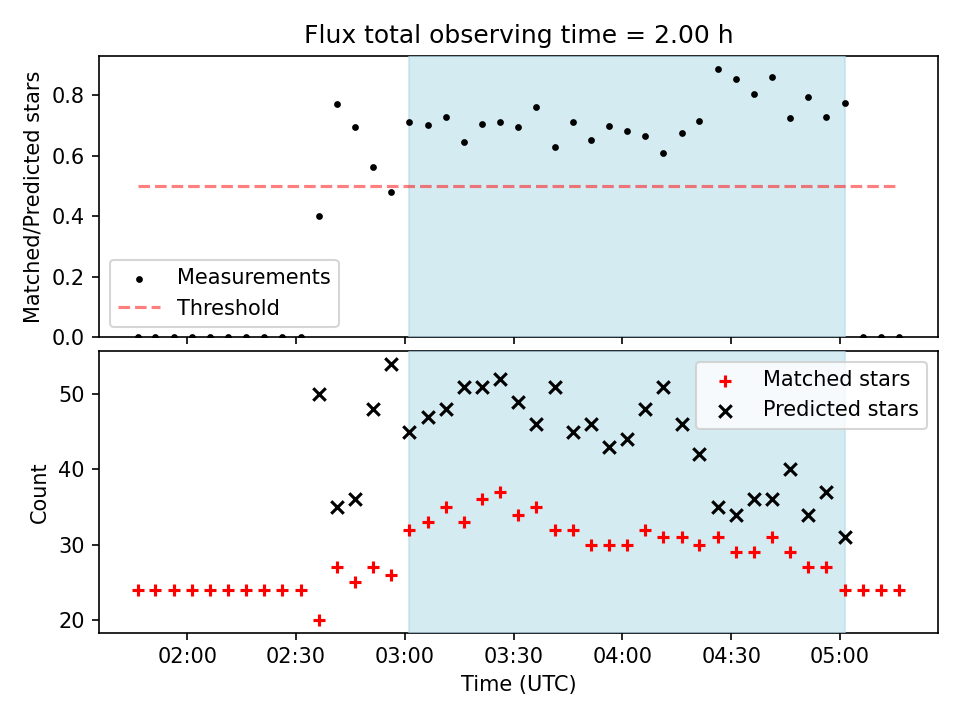 Flux total observing time = 2.00 h

Matched/Predicted stars

0.8
0.6
0.4
0.2
0.0

Measurements
Threshold

Count

50
40
30
20

Matched stars
Predicted stars

02:00
02:30
03:00
03:30
04:00
04:30
05:00

Time (UTC)